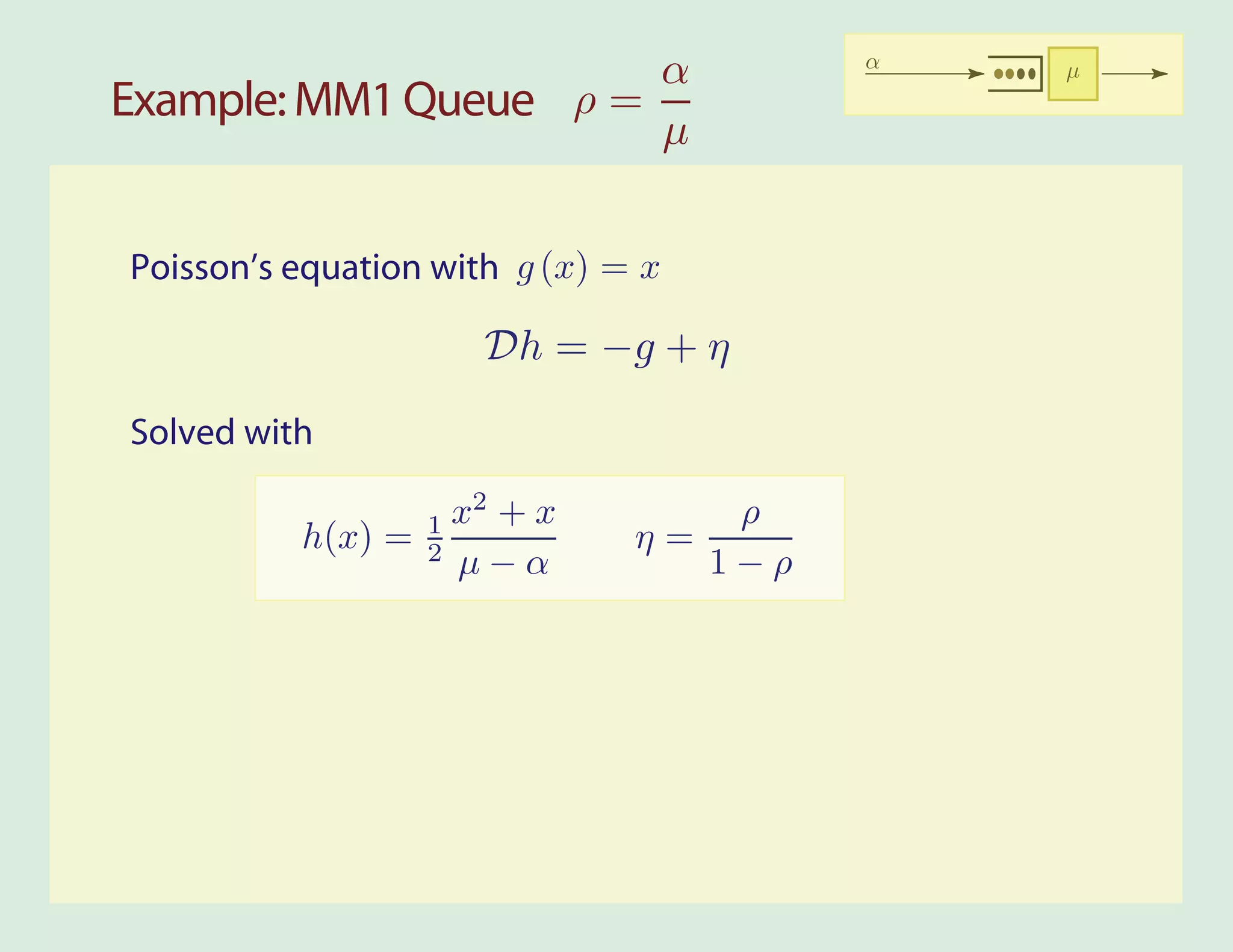 Example: MM1 Queue $\rho = \frac{\alpha}{\mu}$

$\alpha$

$\mu$

Poisson's equation with $g(x) = x$

$\mathcal{D}h = -g + \eta$

Solved with

$h(x) = \frac{1}{2}\frac{x^2 + x}{\mu - \alpha}$ $\eta = \frac{\rho}{1 - \rho}$